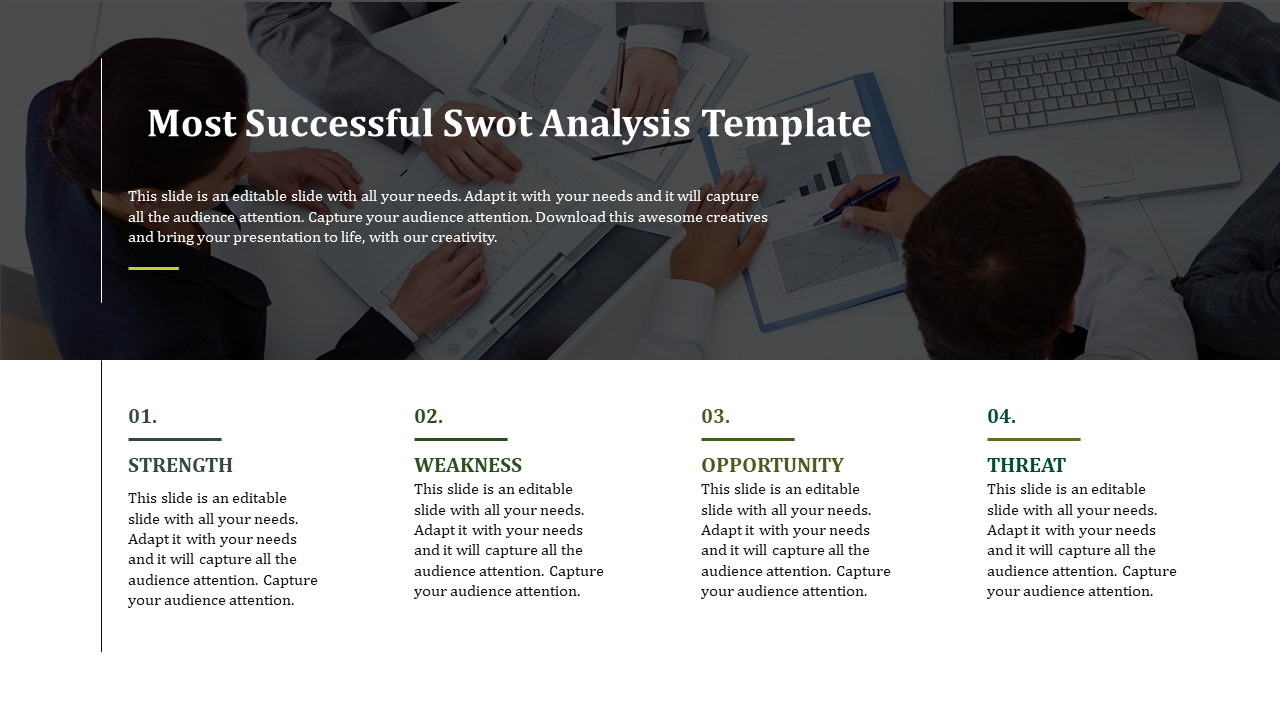 Most Successful Swot Analysis Template

This slide is an editable slide with all your needs. Adapt it with your needs and it will capture all the audience attention. Capture your audience attention. Download this awesome creatives and bring your presentation to life, with our creativity.

01.

STRENGTH

This slide is an editable slide with all your needs. Adapt it with your needs and it will capture all the audience attention. Capture your audience attention.

02.

WEAKNESS

This slide is an editable slide with all your needs. Adapt it with your needs and it will capture all the audience attention. Capture your audience attention.

03.

OPPORTUNITY

This slide is an editable slide with all your needs. Adapt it with your needs and it will capture all the audience attention. Capture your audience attention.

04.

THREAT

This slide is an editable slide with all your needs. Adapt it with your needs and it will capture all the audience attention. Capture your audience attention.